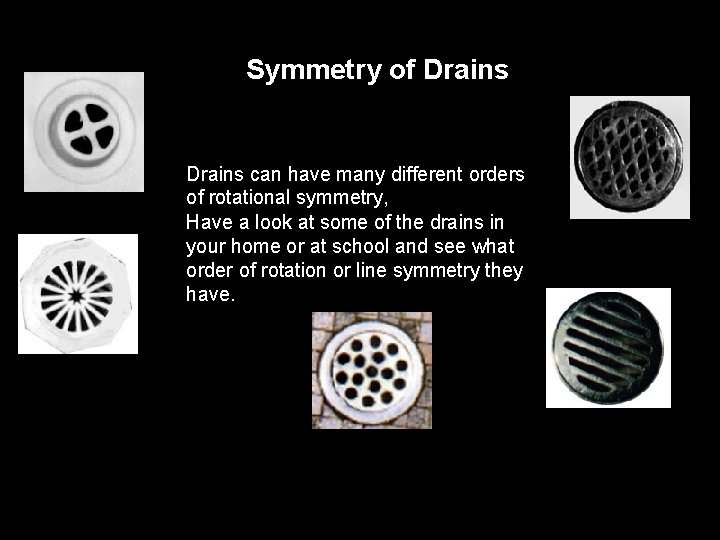 Symmetry of Drains

Drains can have many different orders of rotational symmetry,
Have a look at some of the drains in your home or at school and see what order of rotation or line symmetry they have.